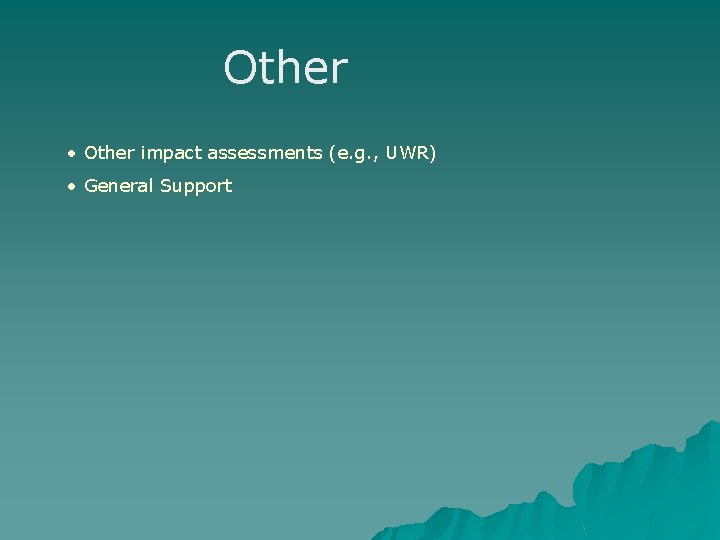 Other

• Other impact assessments (e.g., UWR)
• General Support